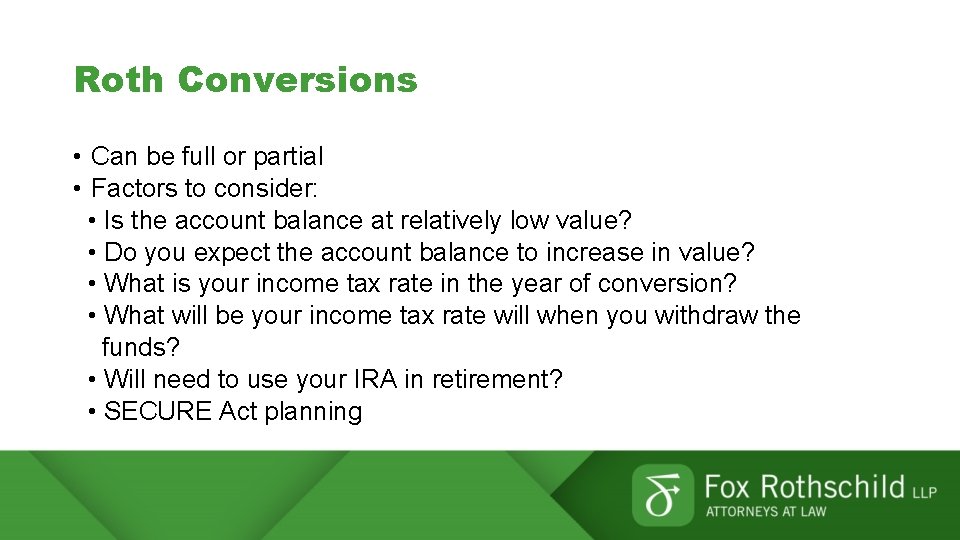 Roth Conversions

• Can be full or partial
• Factors to consider:
  • Is the account balance at relatively low value?
  • Do you expect the account balance to increase in value?
  • What is your income tax rate in the year of conversion?
  • What will be your income tax rate will when you withdraw the funds?
  • Will need to use your IRA in retirement?
  • SECURE Act planning

Fox Rothschild LLP
ATTORNEYS AT LAW